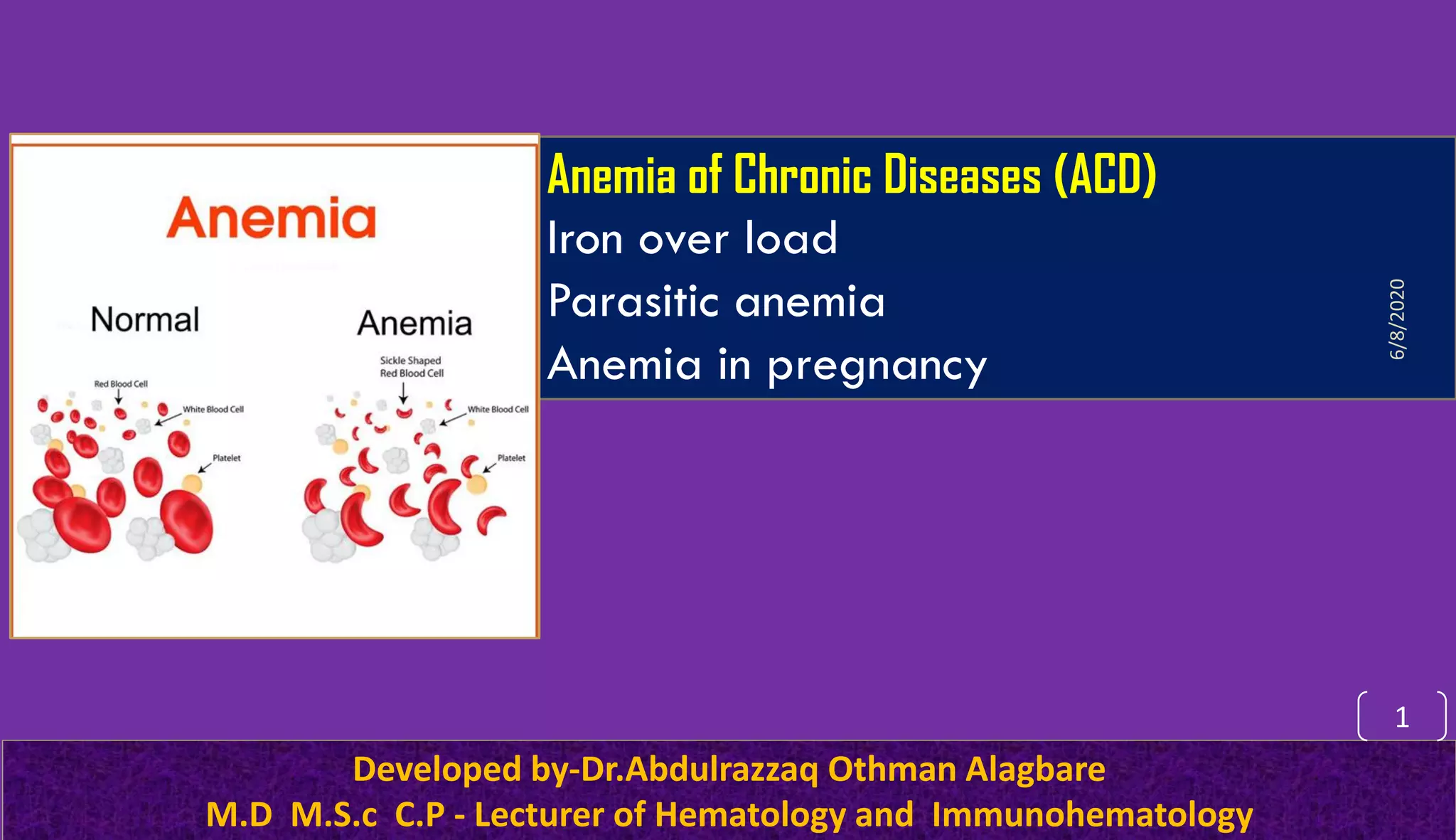 Anemia

Normal

Red Blood Cell

White Blood Cell

Platelet

Anemia

Sickle Shaped Red Blood Cell

White Blood Cell

Platelet

Anemia of Chronic Diseases (ACD)

Iron over load

Parasitic anemia

Anemia in pregnancy

6/8/2020

1

Developed by-Dr.Abdulrazzaq Othman Alagbare

M.D M.S.c C.P - Lecturer of Hematology and Immunohematology